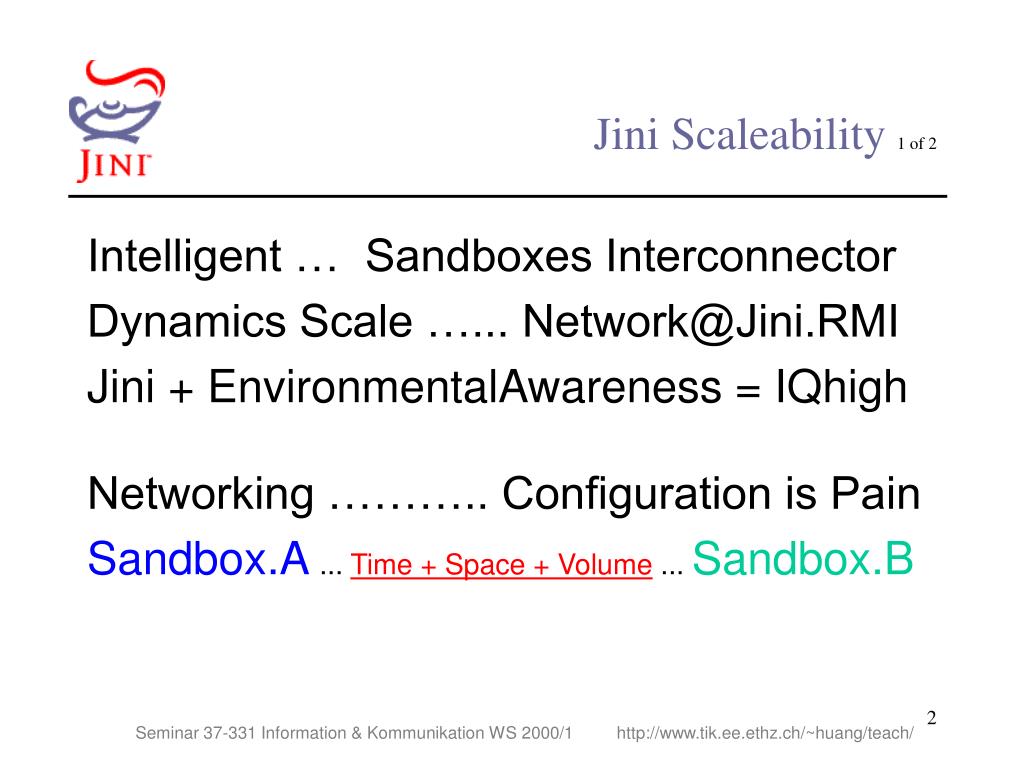 JINI

Jini Scaleability 1 of 2

Intelligent … Sandboxes Interconnector
Dynamics Scale …... Network@Jini.RMI
Jini + EnvironmentalAwareness = IQhigh

Networking ……….. Configuration is Pain
Sandbox.A ... Time + Space + Volume ... Sandbox.B

2

Seminar 37-331 Information & Kommunikation WS 2000/1 http://www.tik.ee.ethz.ch/~huang/teach/